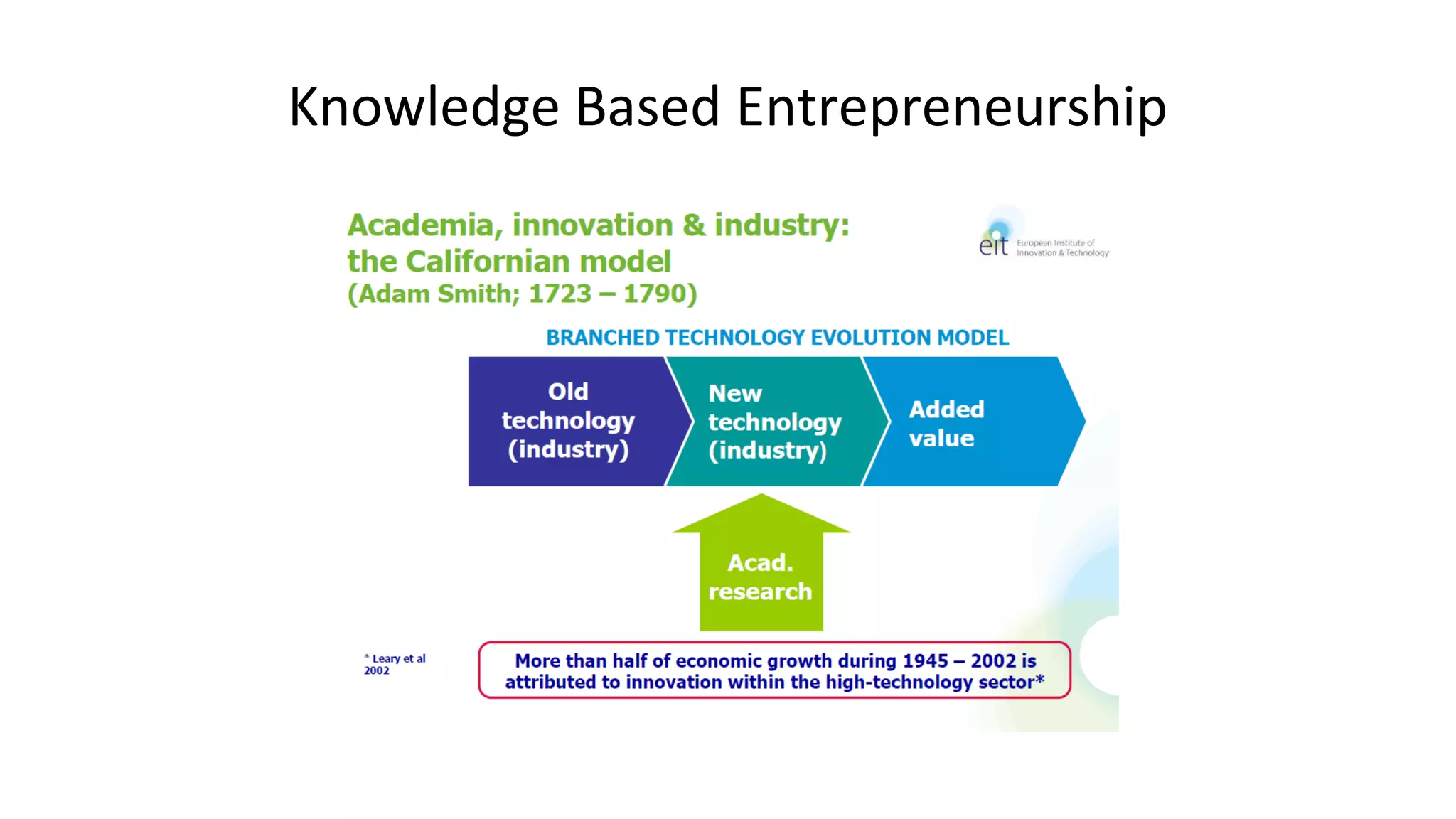 Knowledge Based Entrepreneurship

Academia, innovation & industry: the Californian model
(Adam Smith; 1723 – 1790)

eit European Institute of Innovation & Technology

BRANCHED TECHNOLOGY EVOLUTION MODEL

Old technology (industry)

New technology (industry)

Added value

Acad. research

* Leary et al 2002

More than half of economic growth during 1945 – 2002 is attributed to innovation within the high-technology sector*